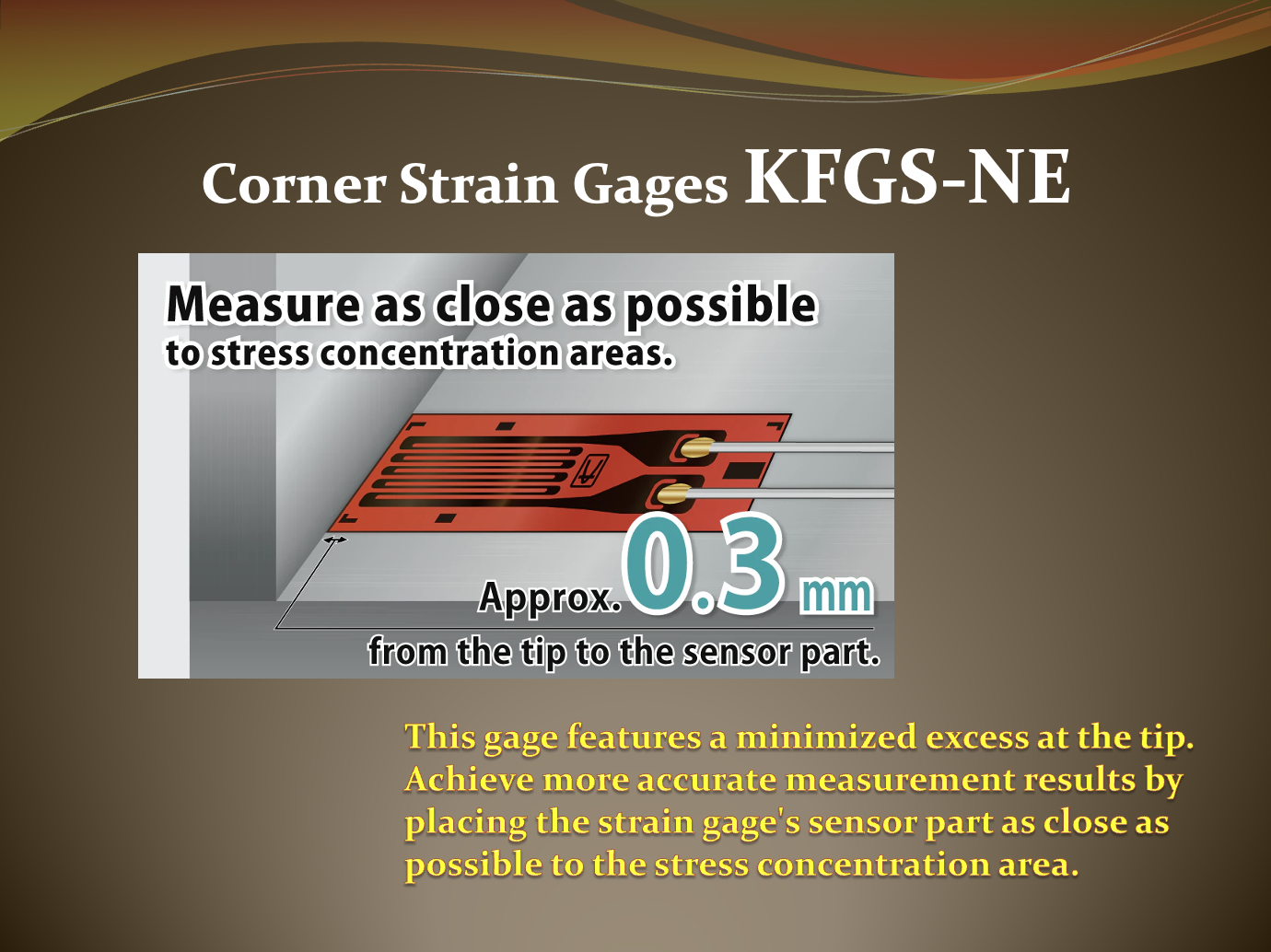 Corner Strain Gages KFGS-NE

Measure as close as possible to stress concentration areas.

Approx. 0.3 mm from the tip to the sensor part.

This gage features a minimized excess at the tip. Achieve more accurate measurement results by placing the strain gage's sensor part as close as possible to the stress concentration area.